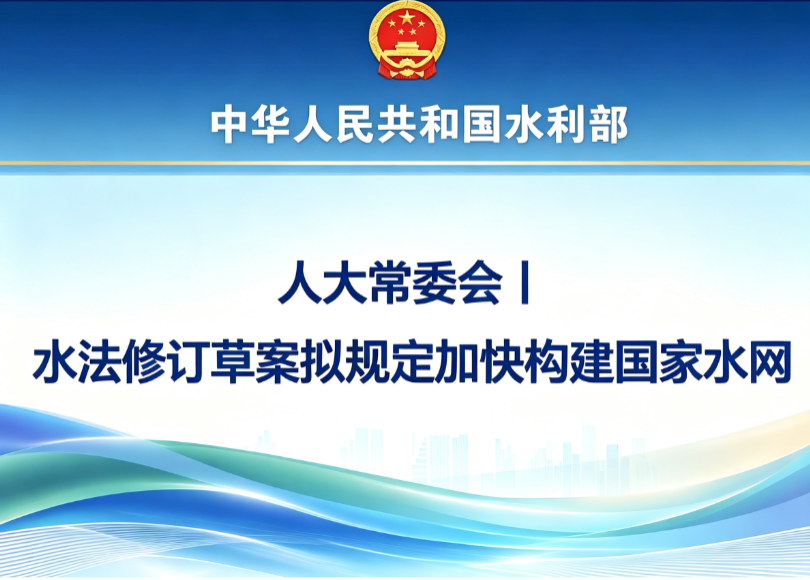 中华人民共和国水利部

人大常委会丨

水法修订草案拟规定加快构建国家水网